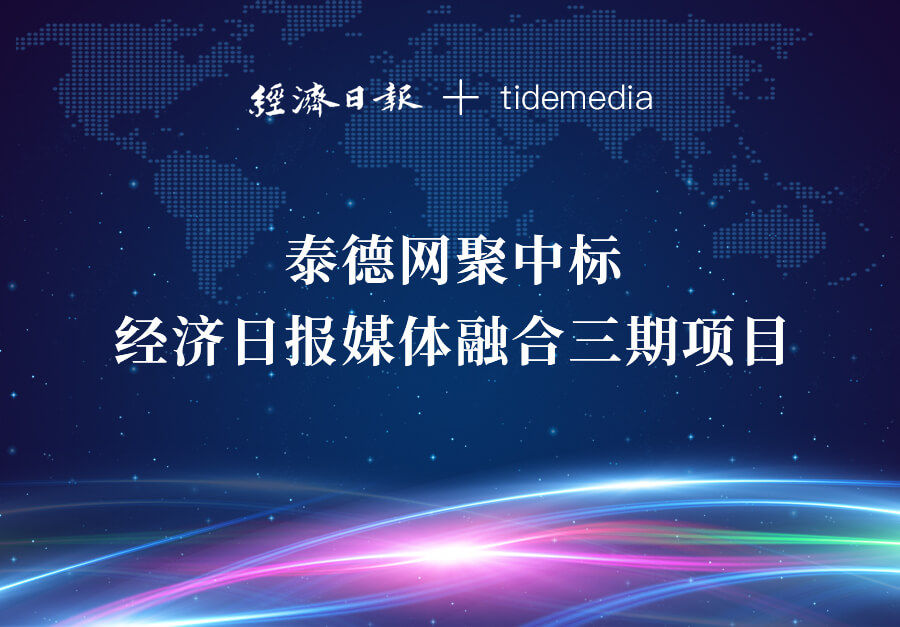 經濟日報 ＋ tidemedia

泰德网聚中标
经济日报媒体融合三期项目